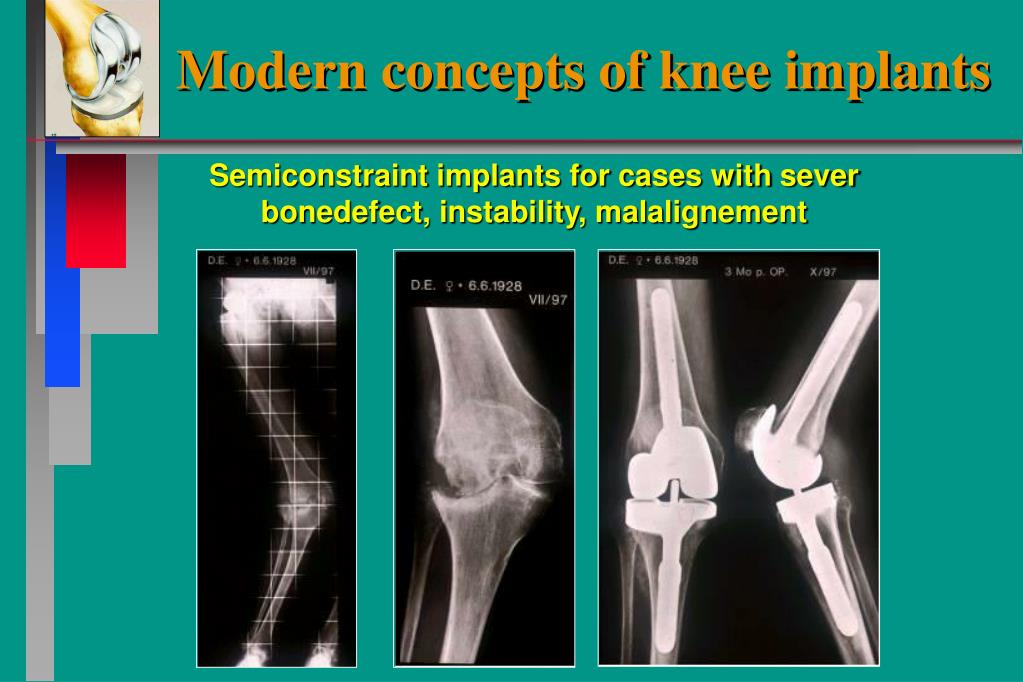 Modern concepts of knee implants

Semiconstraint implants for cases with sever bonedefect, instability, malalignement

D.E. ♀ • 6.6.1928 VII/97

D.E. ♀ • 6.6.1928 VII/97

D.E. ♀ • 6.6.1928 3 Mo p. OP. X/97